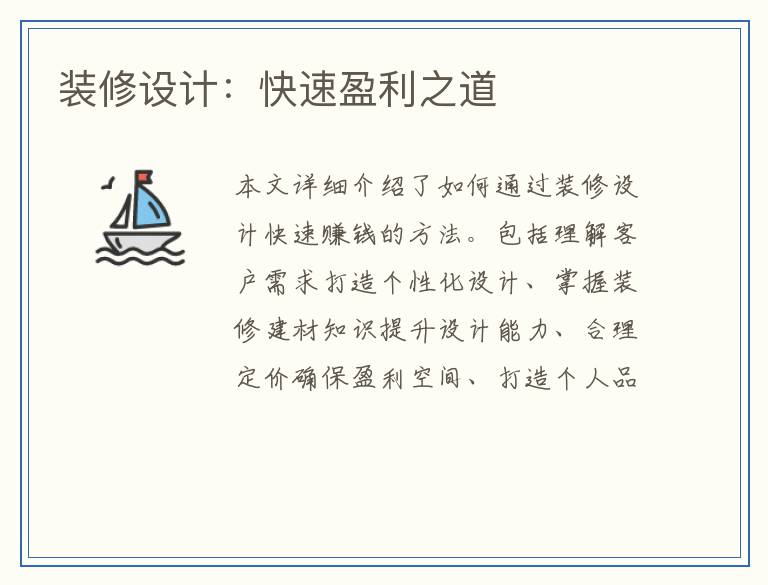 装修设计：快速盈利之道

本文详细介绍了如何通过装修设计快速赚钱的方法。包括理解客户需求打造个性化设计、掌握装修建材知识提升设计能力、合理定价确保盈利空间、打造个人品